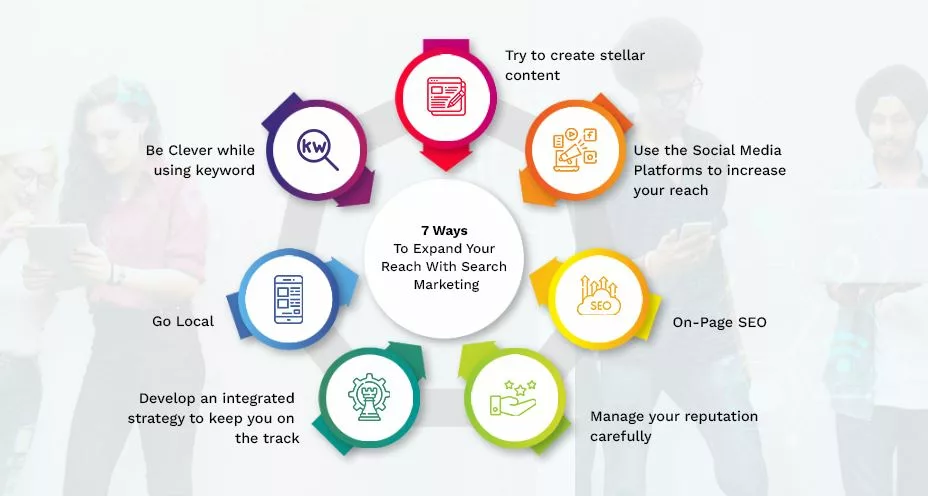 7 Ways
To Expand Your Reach With Search Marketing

Try to create stellar content

Use the Social Media Platforms to increase your reach

SEO

On-Page SEO

Manage your reputation carefully

Develop an integrated strategy to keep you on the track

Go Local

KW

Be Clever while using keyword